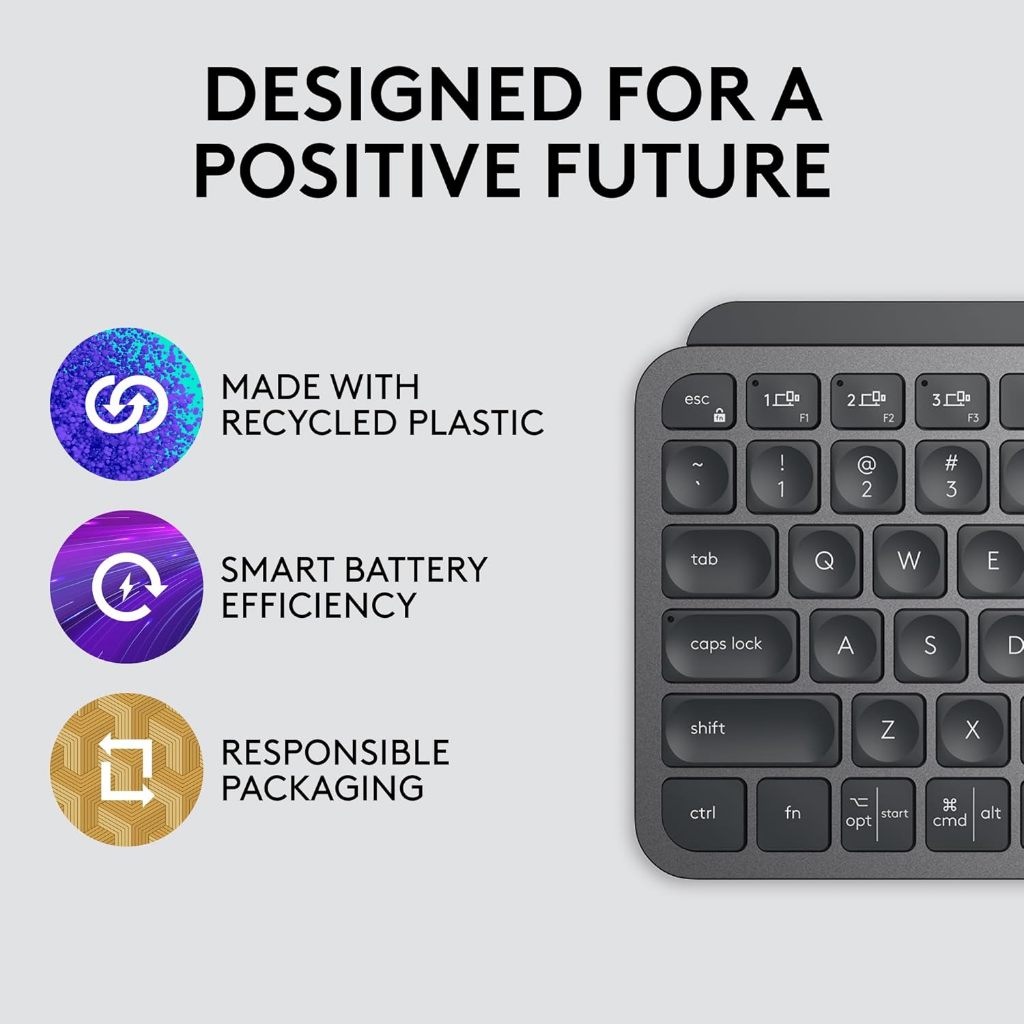 DESIGNED FOR A POSITIVE FUTURE

MADE WITH RECYCLED PLASTIC

SMART BATTERY EFFICIENCY

RESPONSIBLE PACKAGING

esc
1 F1
2 F2
3 F3
~ `
! 1
@ 2
# 3
tab
Q
W
E
caps lock
A
S
D
shift
Z
X
ctrl
fn
⌥ opt
start
⌘ cmd
alt